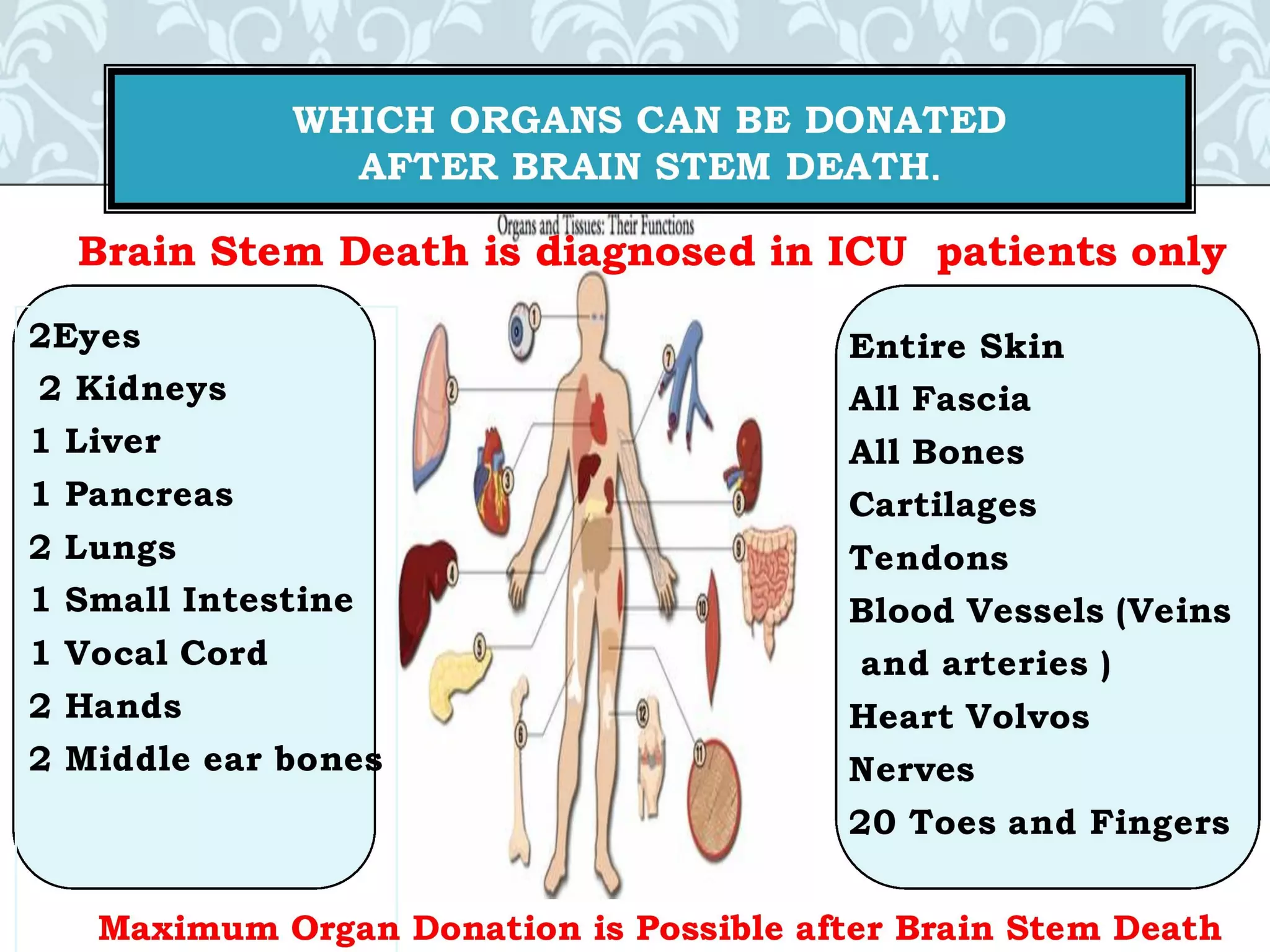 WHICH ORGANS CAN BE DONATED AFTER BRAIN STEM DEATH.

Organs and Tissues: Their Functions

Brain Stem Death is diagnosed in ICU patients only

2Eyes
2 Kidneys
1 Liver
1 Pancreas
2 Lungs
1 Small Intestine
1 Vocal Cord
2 Hands
2 Middle ear bones

1 2 3 4 5 6 7 8 9 10 11 12

Entire Skin
All Fascia
All Bones
Cartilages
Tendons
Blood Vessels (Veins and arteries )
Heart Volvos
Nerves
20 Toes and Fingers

Maximum Organ Donation is Possible after Brain Stem Death